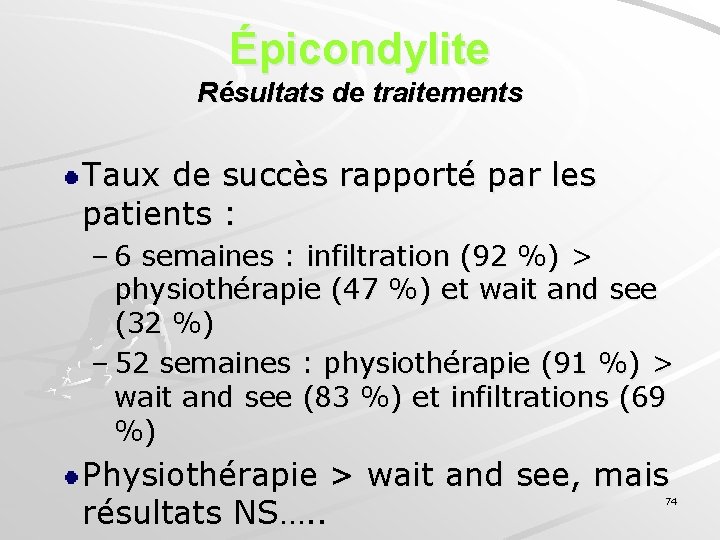 Épicondylite
Résultats de traitements

• Taux de succès rapporté par les patients :
– 6 semaines : infiltration (92 %) > physiothérapie (47 %) et wait and see (32 %)
– 52 semaines : physiothérapie (91 %) > wait and see (83 %) et infiltrations (69 %)

• Physiothérapie > wait and see, mais résultats NS…..

74